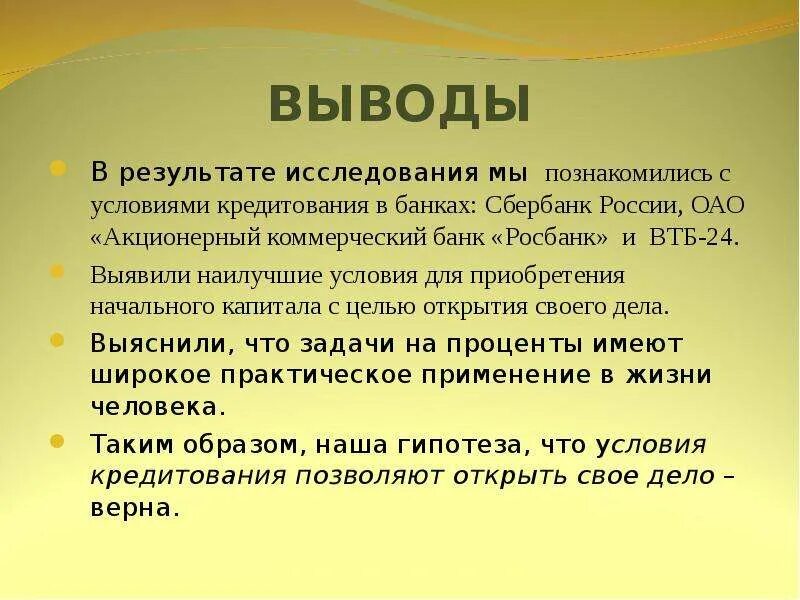 ВЫВОДЫ

В результате исследования мы познакомились с условиями кредитования в банках: Сбербанк России, ОАО «Акционерный коммерческий банк «Росбанк» и ВТБ-24.

Выявили наилучшие условия для приобретения начального капитала с целью открытия своего дела.

Выяснили, что задачи на проценты имеют широкое практическое применение в жизни человека.

Таким образом, наша гипотеза, что условия кредитования позволяют открыть свое дело – верна.